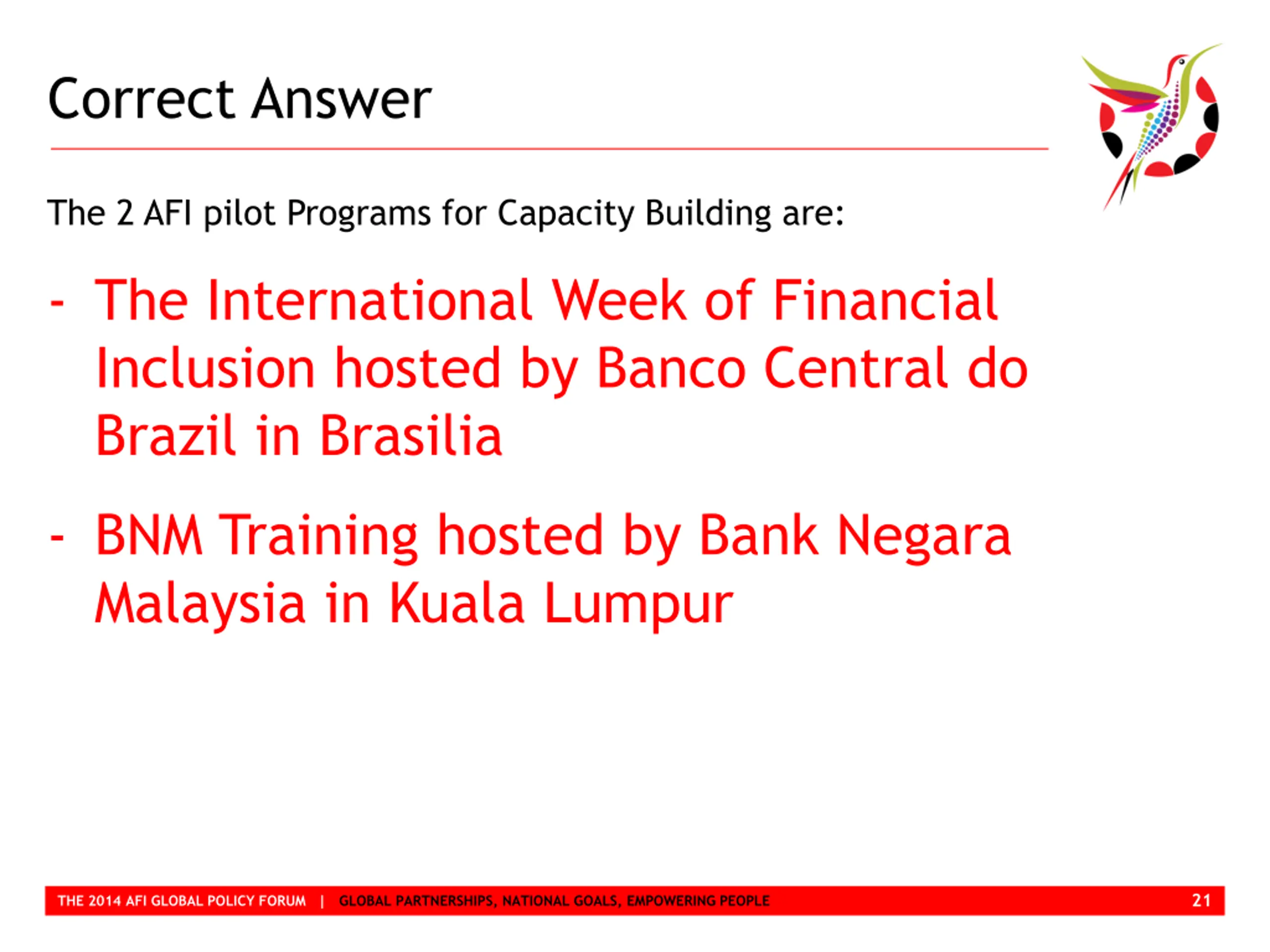 Correct Answer

The 2 AFI pilot Programs for Capacity Building are:

- The International Week of Financial Inclusion hosted by Banco Central do Brazil in Brasilia

- BNM Training hosted by Bank Negara Malaysia in Kuala Lumpur

THE 2014 AFI GLOBAL POLICY FORUM | GLOBAL PARTNERSHIPS, NATIONAL GOALS, EMPOWERING PEOPLE 21